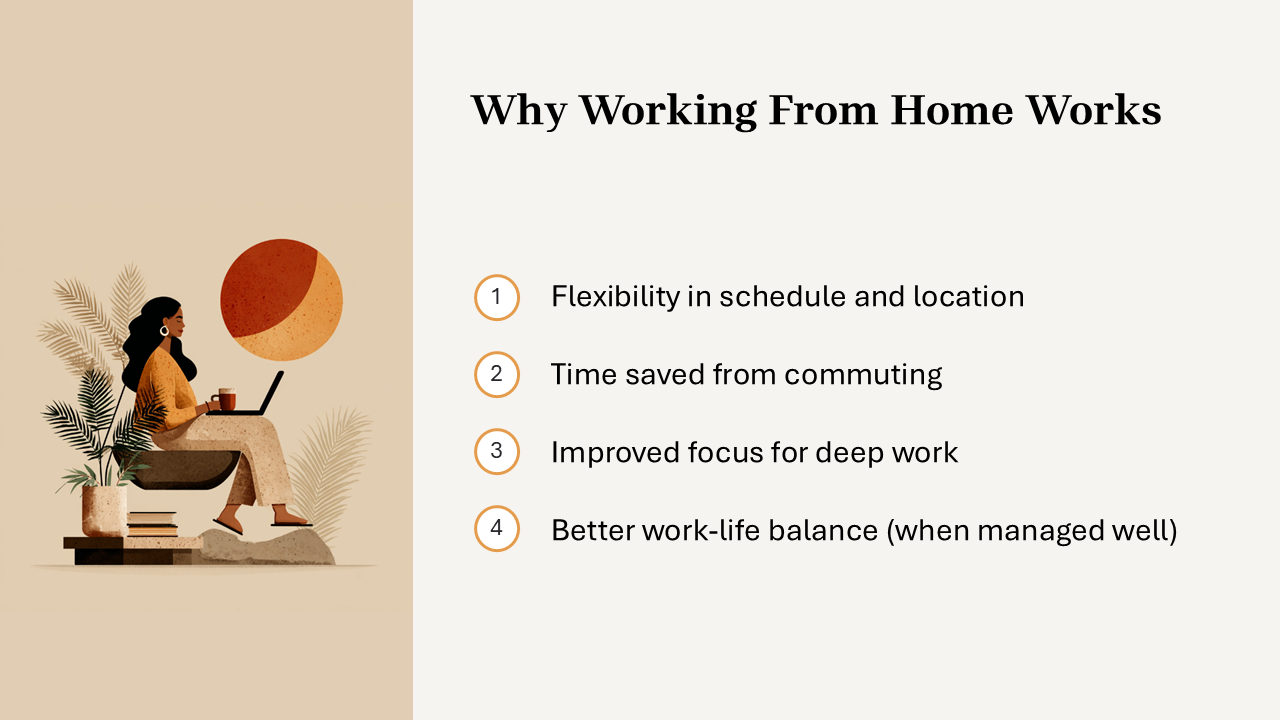 Why Working From Home Works

1 Flexibility in schedule and location

2 Time saved from commuting

3 Improved focus for deep work

4 Better work-life balance (when managed well)